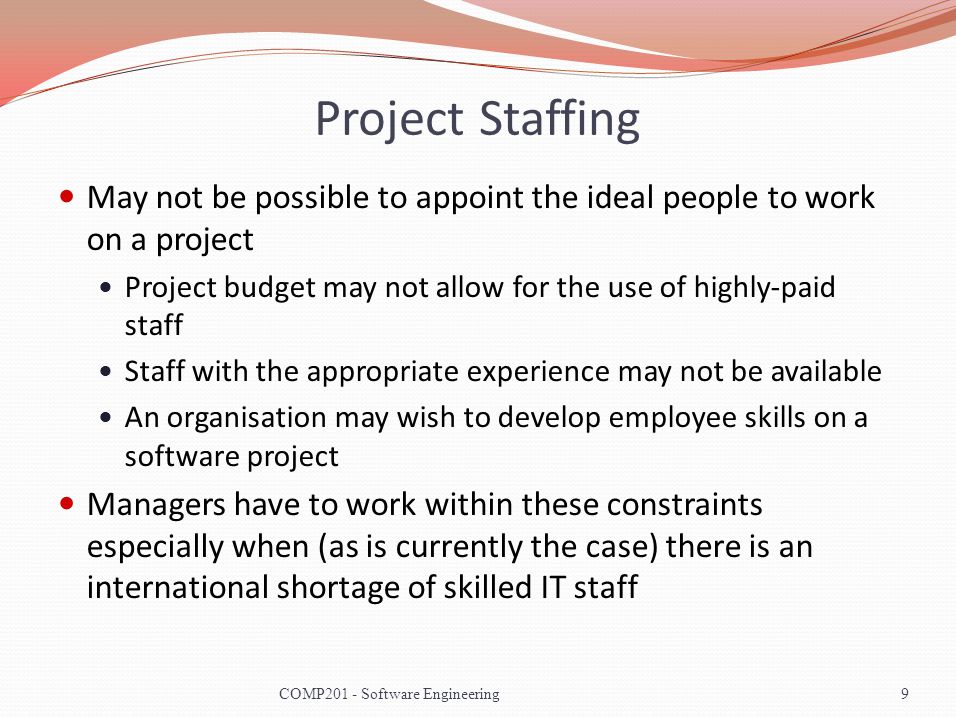 Project Staffing

• May not be possible to appoint the ideal people to work on a project
  • Project budget may not allow for the use of highly-paid staff
  • Staff with the appropriate experience may not be available
  • An organisation may wish to develop employee skills on a software project
• Managers have to work within these constraints especially when (as is currently the case) there is an international shortage of skilled IT staff

COMP201 - Software Engineering

9